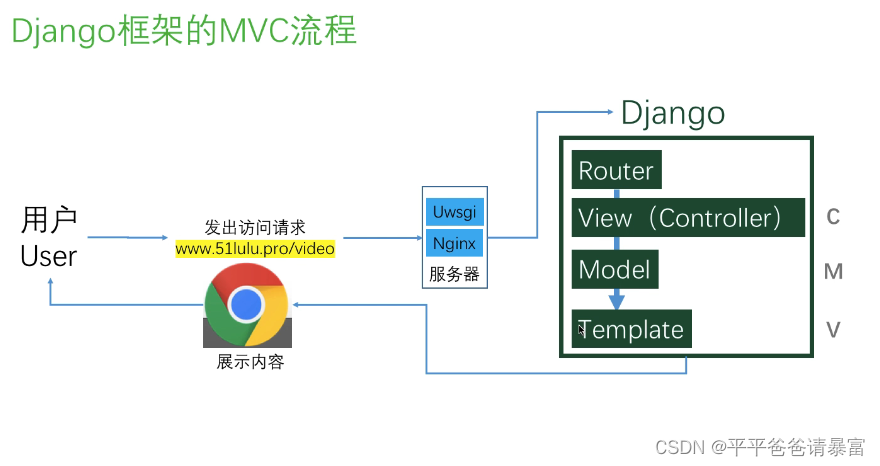 Django框架的MVC流程

用户
User

发出访问请求
www.51lulu.pro/video

展示内容

Uwsgi
Nginx
服务器

Django

Router
View（Controller）
Model
Template

C
M
V

CSDN @平平爸爸请暴富